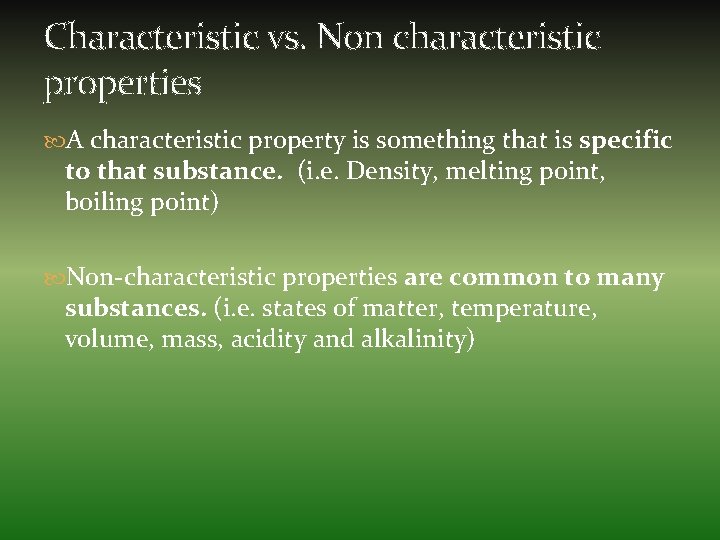 Characteristic vs. Non characteristic properties

A characteristic property is something that is specific to that substance. (i.e. Density, melting point, boiling point)

Non-characteristic properties are common to many substances. (i.e. states of matter, temperature, volume, mass, acidity and alkalinity)